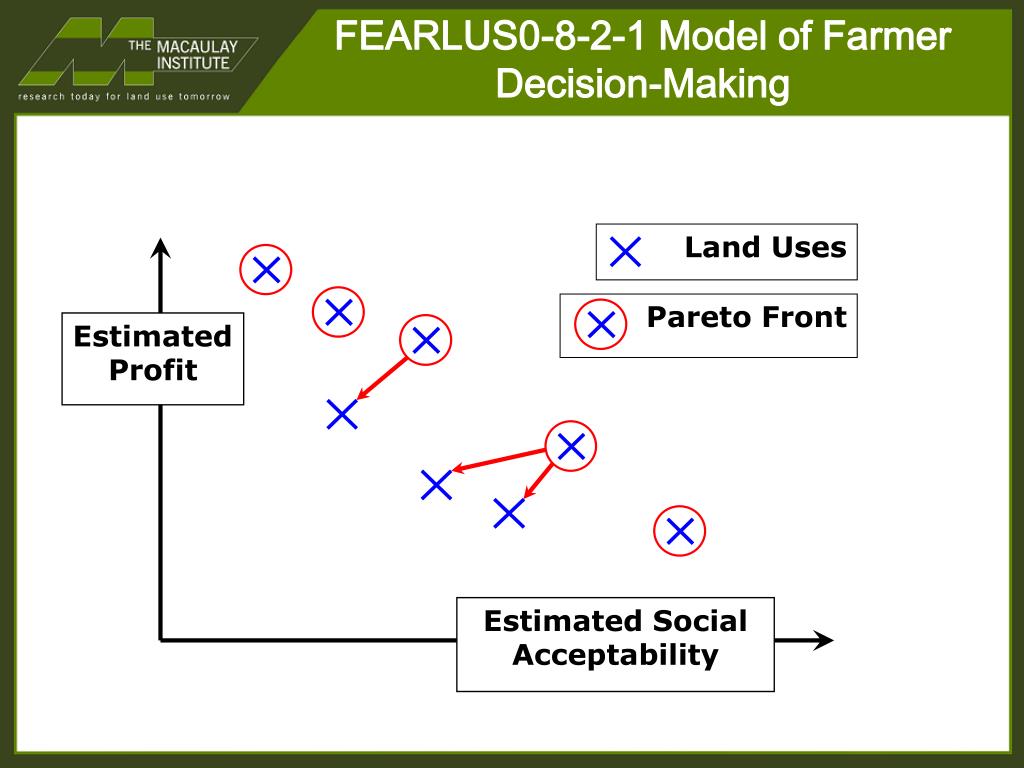 THE MACAULAY INSTITUTE
research today for land use tomorrow

FEARLUS0-8-2-1 Model of Farmer Decision-Making

Land Uses

Pareto Front

Estimated Profit

Estimated Social Acceptability